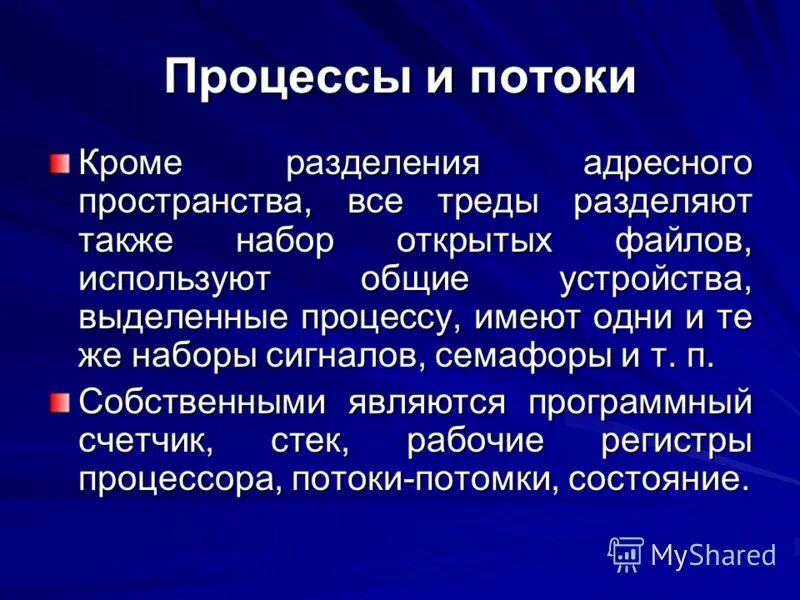 Процессы и потоки

Кроме разделения адресного пространства, все треды разделяют также набор открытых файлов, используют общие устройства, выделенные процессу, имеют одни и те же наборы сигналов, семафоры и т. п.

Собственными являются программный счетчик, стек, рабочие регистры процессора, потоки-потомки, состояние.

MyShared